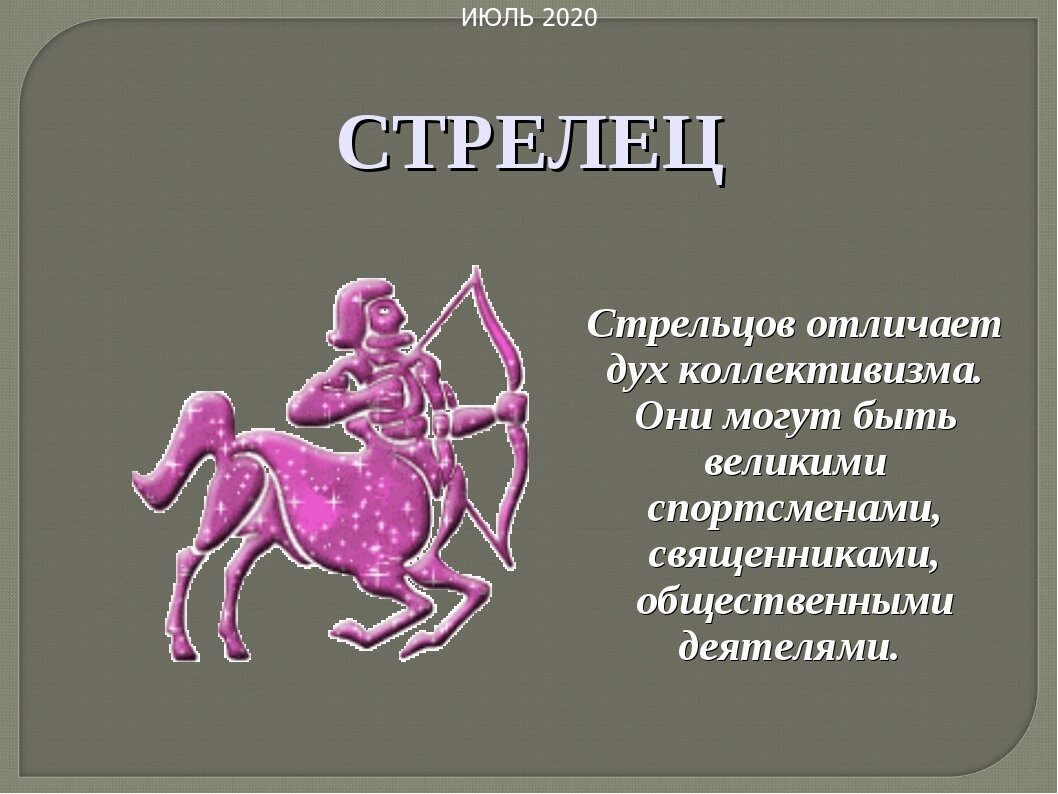 ИЮЛЬ 2020

СТРЕЛЕЦ

Стрельцов отличает дух коллективизма. Они могут быть великими спортсменами, священниками, общественными деятелями.